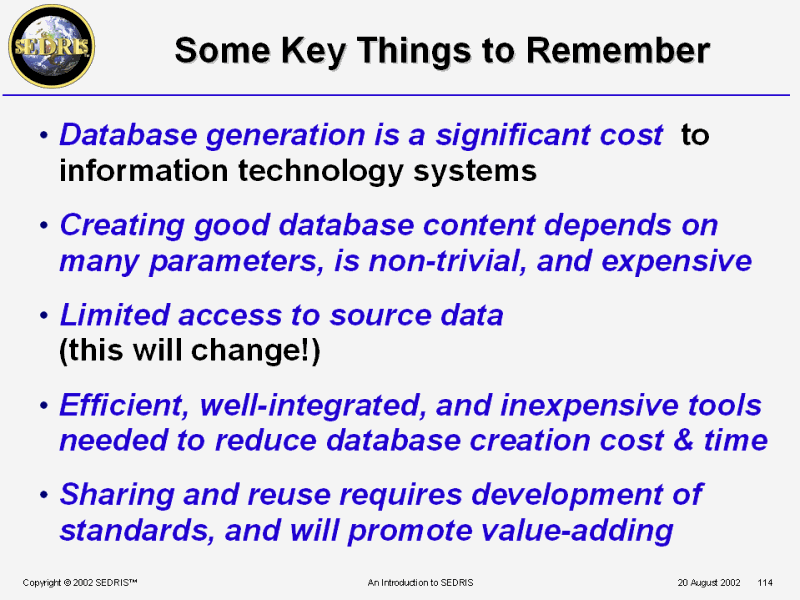 SEDRIS

Some Key Things to Remember

• Database generation is a significant cost to information technology systems

• Creating good database content depends on many parameters, is non-trivial, and expensive

• Limited access to source data (this will change!)

• Efficient, well-integrated, and inexpensive tools needed to reduce database creation cost & time

• Sharing and reuse requires development of standards, and will promote value-adding

Copyright © 2002 SEDRIS™ An Introduction to SEDRIS 20 August 2002 114